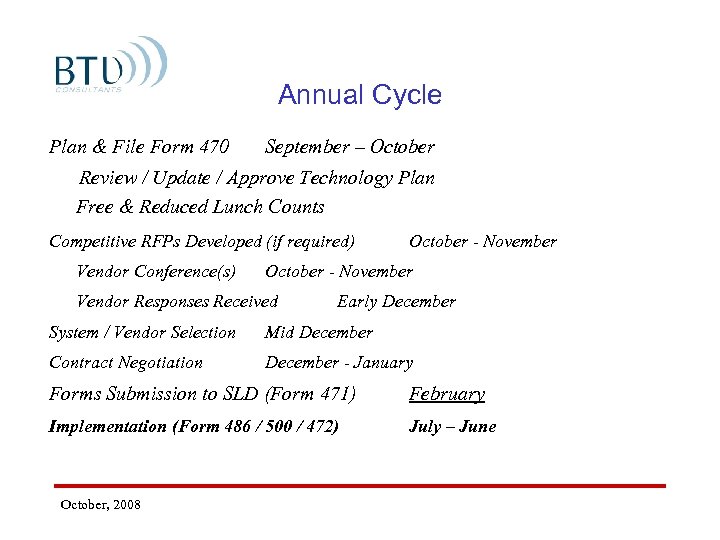 BTU
CONSULTANTS

Annual Cycle

Plan & File Form 470 September – October

Review / Update / Approve Technology Plan

Free & Reduced Lunch Counts

Competitive RFPs Developed (if required) October - November

Vendor Conference(s) October - November

Vendor Responses Received Early December

System / Vendor Selection Mid December

Contract Negotiation December - January

Forms Submission to SLD (Form 471) February

Implementation (Form 486 / 500 / 472) July – June

October, 2008